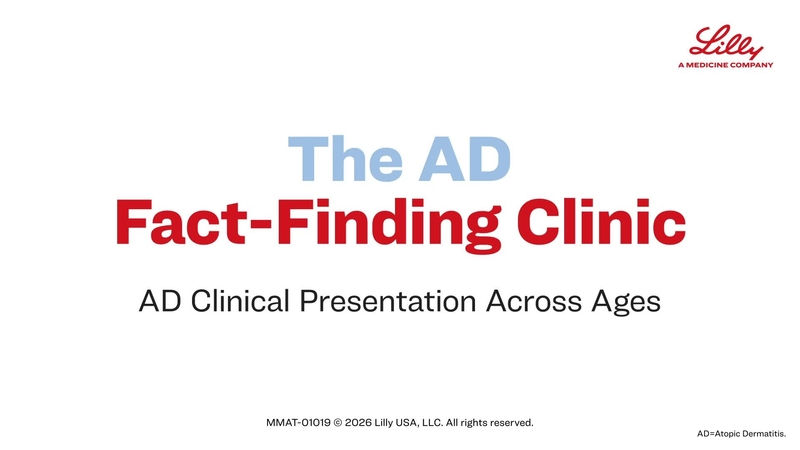 Lilly
A MEDICINE COMPANY

The AD
Fact-Finding Clinic

AD Clinical Presentation Across Ages

MMAT-01019 © 2026 Lilly USA, LLC. All rights reserved.

AD=Atopic Dermatitis.